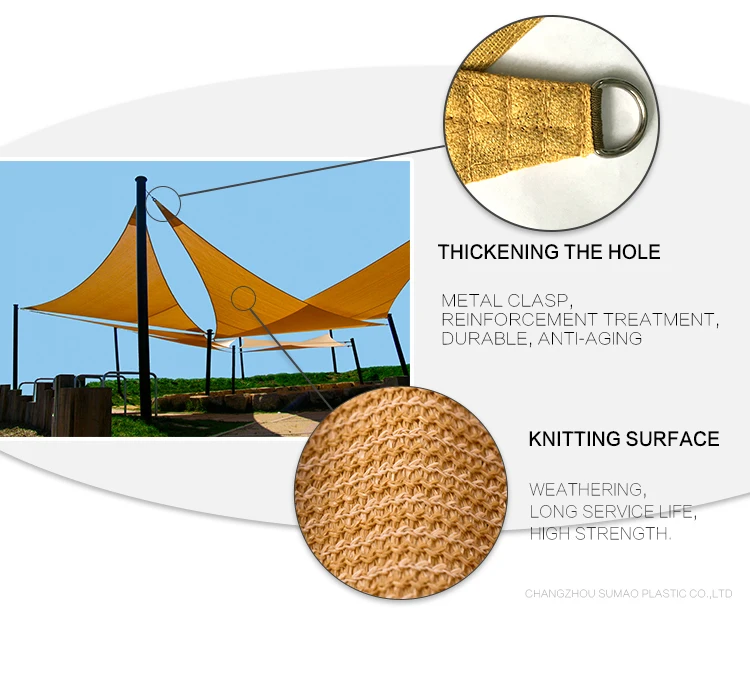 THICKENING THE HOLE

METAL CLASP,
REINFORCEMENT TREATMENT,
DURABLE, ANTI-AGING

KNITTING SURFACE

WEATHERING,
LONG SERVICE LIFE,
HIGH STRENGTH.

CHANGZHOU SUMAO PLASTIC CO.,LTD